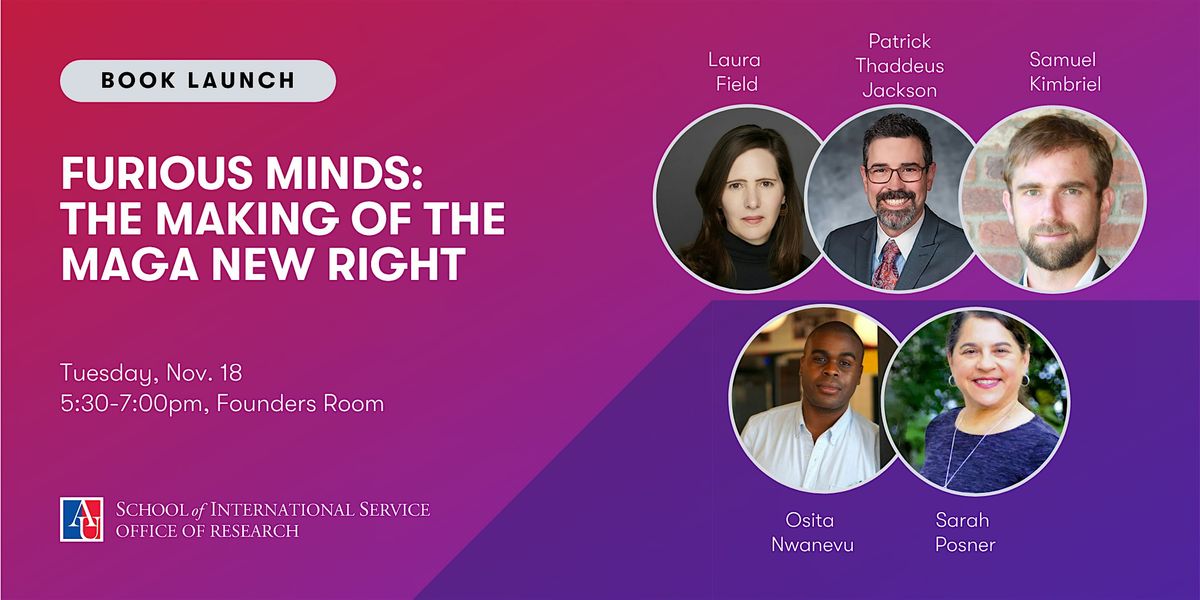 BOOK LAUNCH

FURIOUS MINDS: THE MAKING OF THE MAGA NEW RIGHT

Tuesday, Nov. 18
5:30-7:00pm, Founders Room

AU SCHOOL of INTERNATIONAL SERVICE
OFFICE OF RESEARCH

Laura Field

Patrick Thaddeus Jackson

Samuel Kimbriel

Osita Nwanevu

Sarah Posner